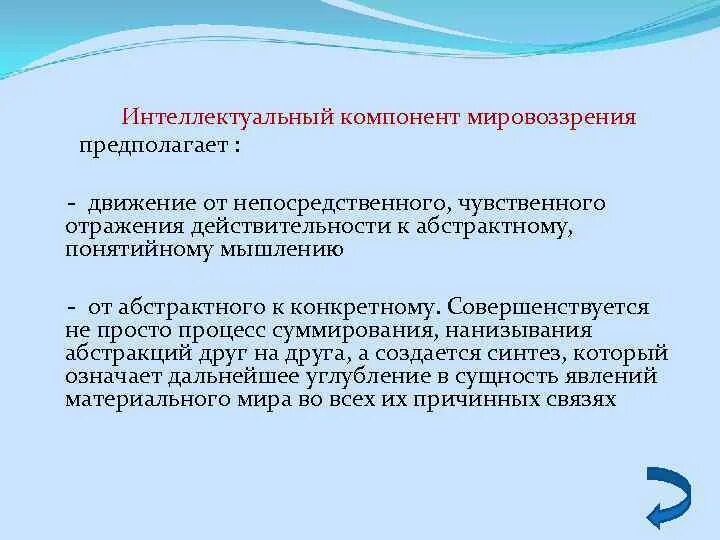 Интеллектуальный компонент мировоззрения предполагает :

- движение от непосредственного, чувственного отражения действительности к абстрактному, понятийному мышлению

- от абстрактного к конкретному. Совершенствуется не просто процесс суммирования, нанизывания абстракций друг на друга, а создается синтез, который означает дальнейшее углубление в сущность явлений материального мира во всех их причинных связях